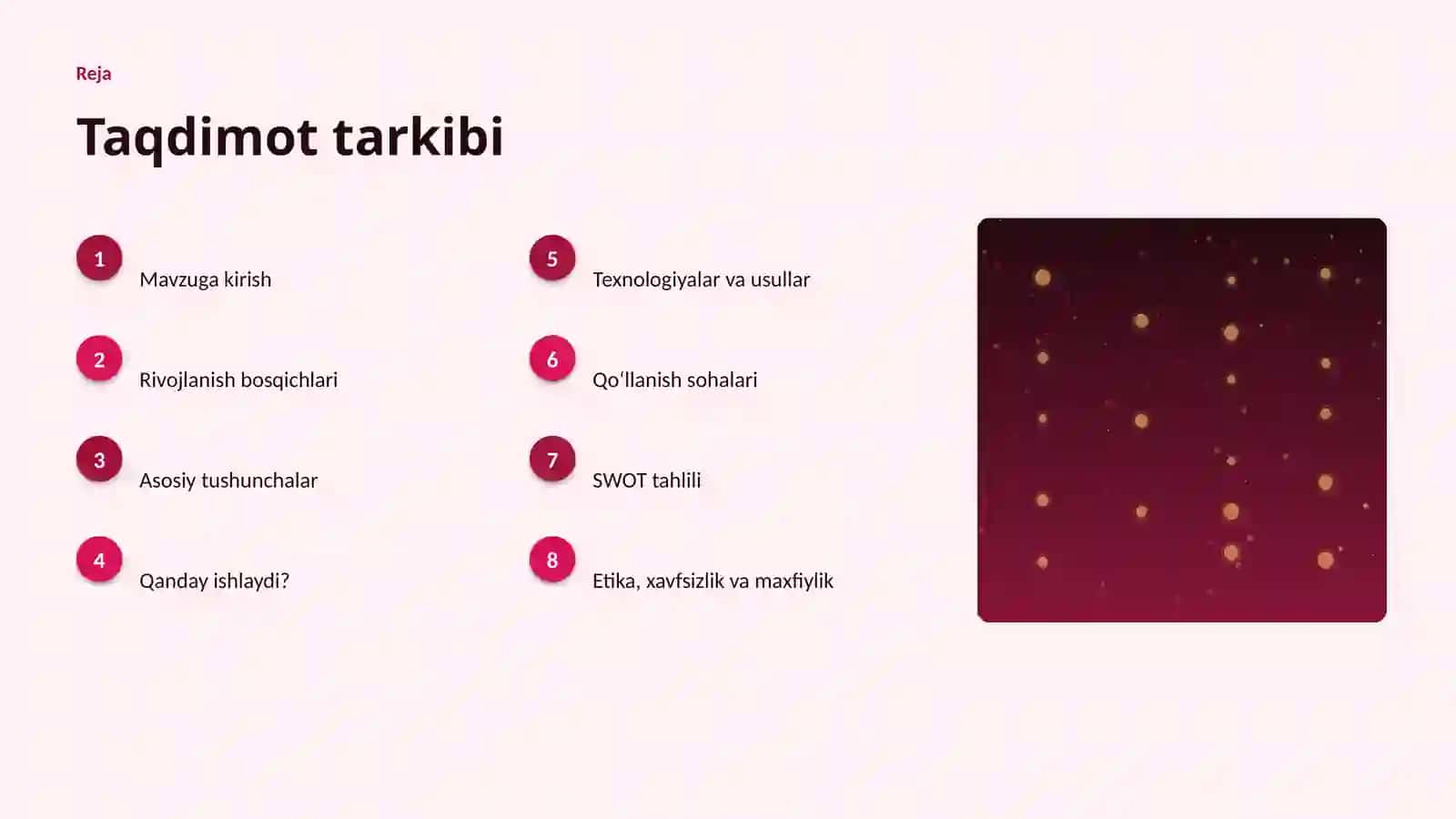 Reja

Taqdimot tarkibi

1 Mavzuga kirish

2 Rivojlanish bosqichlari

3 Asosiy tushunchalar

4 Qanday ishlaydi?

5 Texnologiyalar va usullar

6 Qoʻllanish sohalari

7 SWOT tahlili

8 Etika, xavfsizlik va maxfiylik